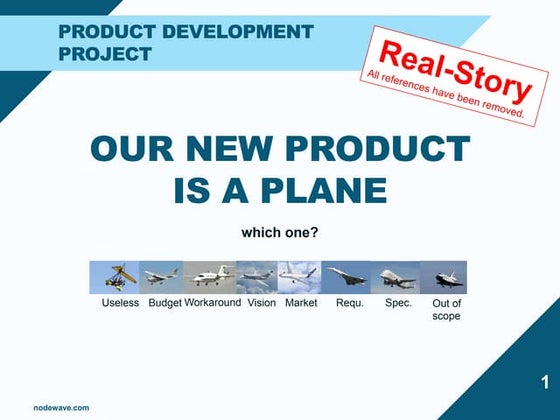 PRODUCT DEVELOPMENT PROJECT

Real-Story
All references have been removed.

OUR NEW PRODUCT IS A PLANE

which one?

Useless Budget Workaround Vision Market Requ. Spec. Out of scope

1

nodewave.com